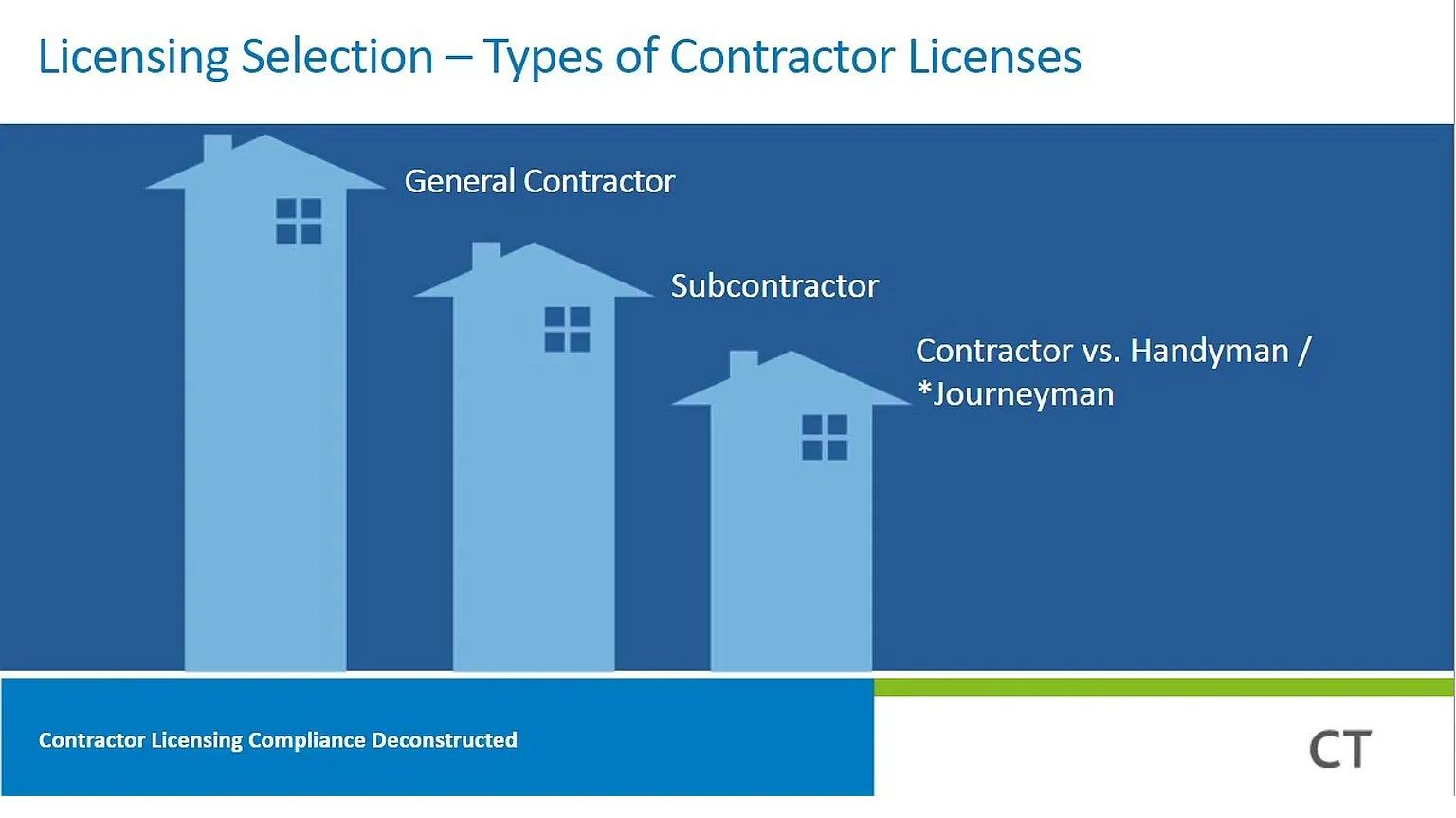 Licensing Selection – Types of Contractor Licenses

General Contractor

Subcontractor

Contractor vs. Handyman / *Journeyman

Contractor Licensing Compliance Deconstructed

CT